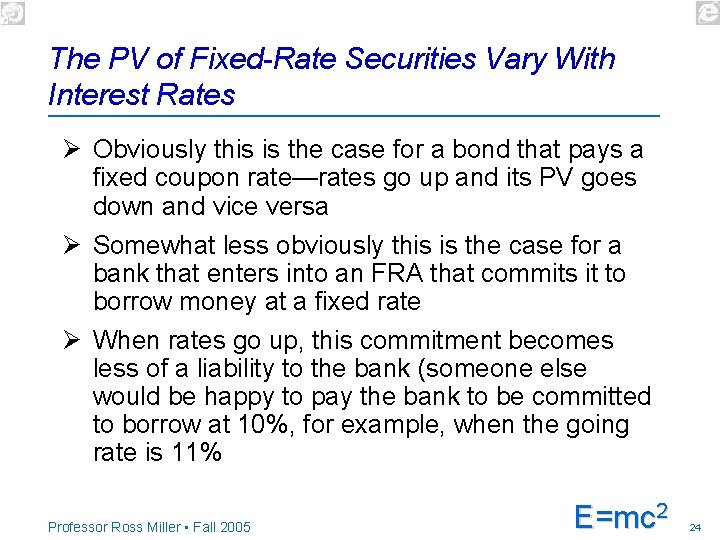 The PV of Fixed-Rate Securities Vary With Interest Rates

➢ Obviously this is the case for a bond that pays a fixed coupon rate—rates go up and its PV goes down and vice versa

➢ Somewhat less obviously this is the case for a bank that enters into an FRA that commits it to borrow money at a fixed rate

➢ When rates go up, this commitment becomes less of a liability to the bank (someone else would be happy to pay the bank to be committed to borrow at 10%, for example, when the going rate is 11%

Professor Ross Miller • Fall 2005

$E=mc^2$

24